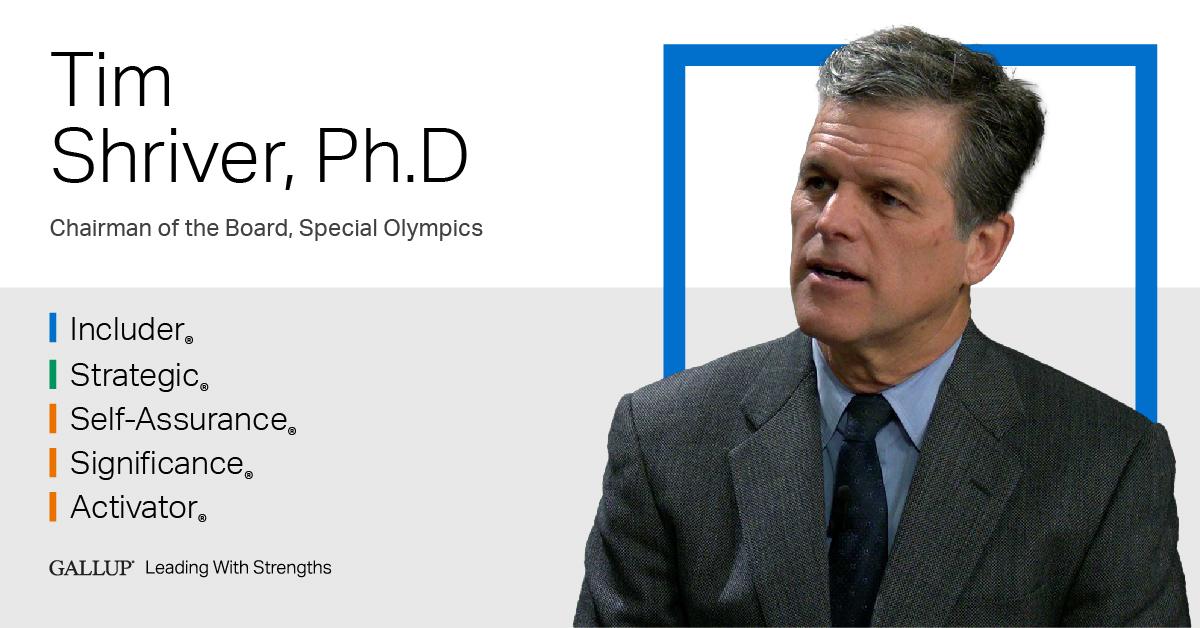 Tim
Shriver, Ph.D

Chairman of the Board, Special Olympics

Includer®
Strategic®
Self-Assurance®
Significance®
Activator®

GALLUP® Leading With Strengths